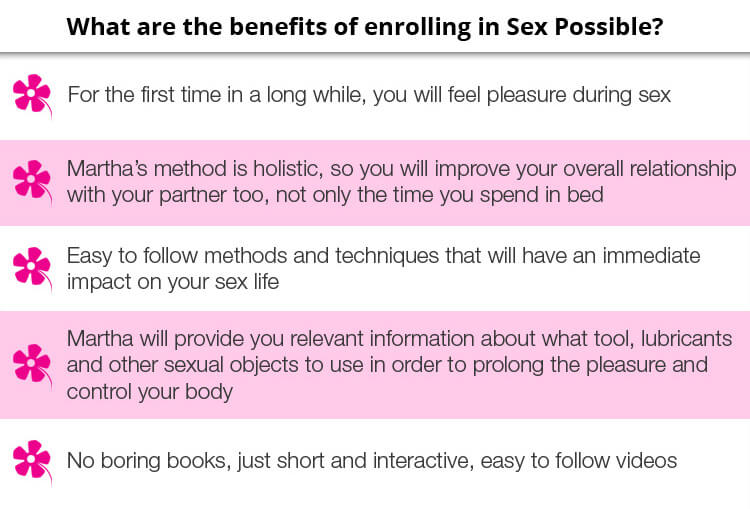 What are the benefits of enrolling in Sex Possible?

For the first time in a long while, you will feel pleasure during sex

Martha's method is holistic, so you will improve your overall relationship with your partner too, not only the time you spend in bed

Easy to follow methods and techniques that will have an immediate impact on your sex life

Martha will provide you relevant information about what tool, lubricants and other sexual objects to use in order to prolong the pleasure and control your body

No boring books, just short and interactive, easy to follow videos